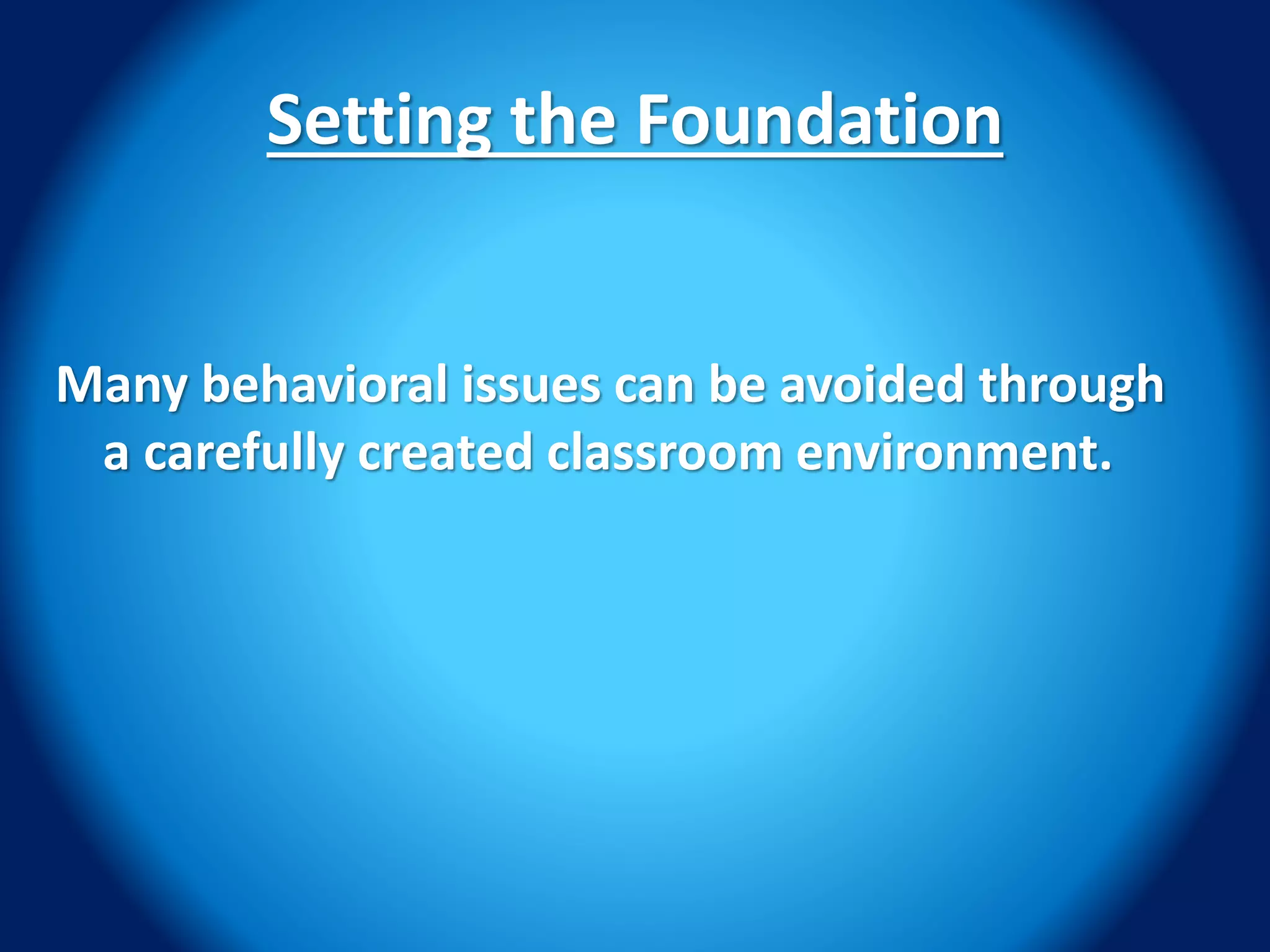 Setting the Foundation

Many behavioral issues can be avoided through a carefully created classroom environment.